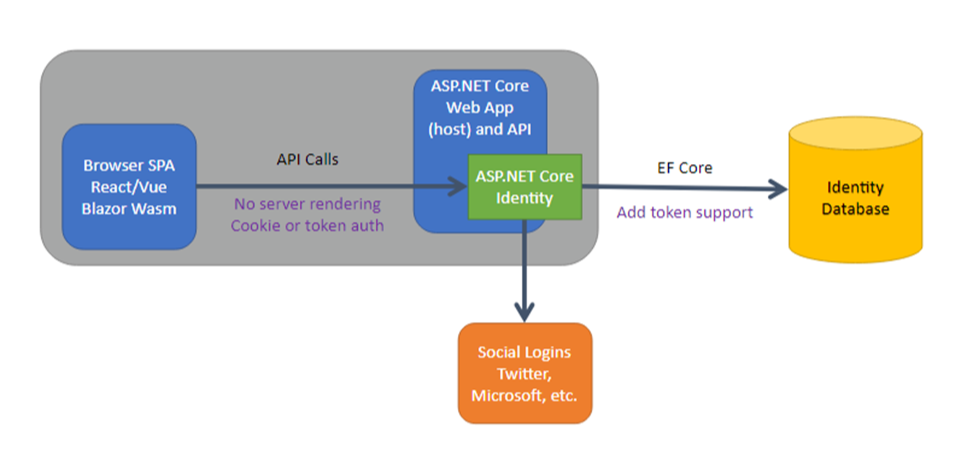 Browser SPA
React/Vue
Blazor Wasm

API Calls

No server rendering
Cookie or token auth

ASP.NET Core
Web App
(host) and API

ASP.NET Core
Identity

EF Core

Add token support

Identity
Database

Social Logins
Twitter,
Microsoft, etc.